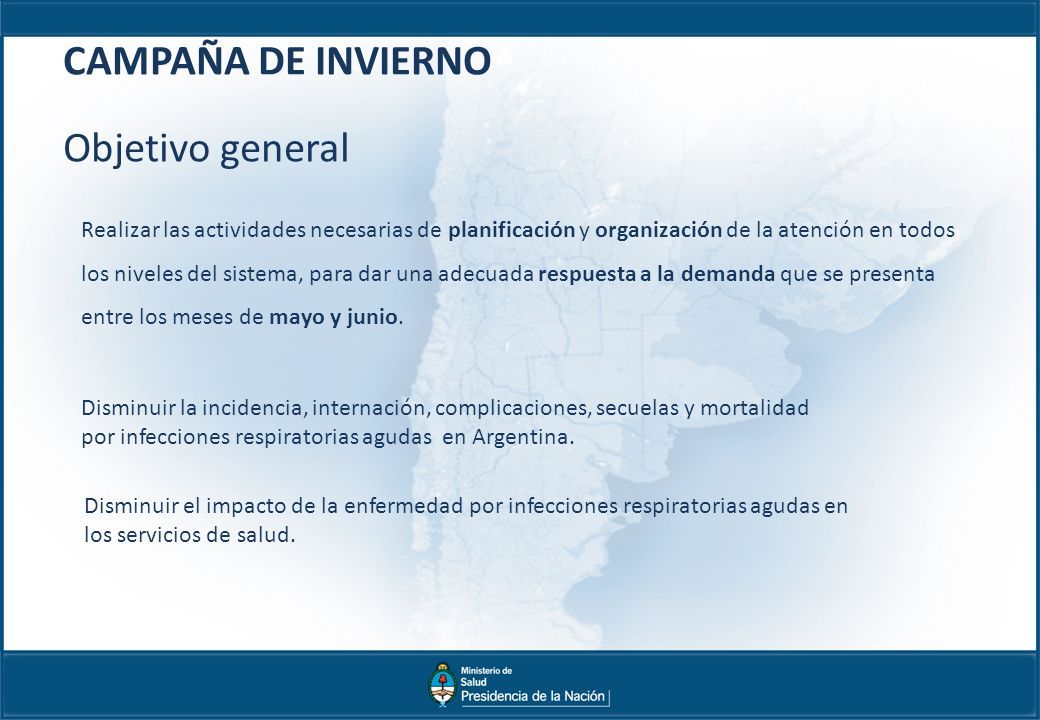 CAMPAÑA DE INVIERNO

Objetivo general

Realizar las actividades necesarias de planificación y organización de la atención en todos los niveles del sistema, para dar una adecuada respuesta a la demanda que se presenta entre los meses de mayo y junio.

Disminuir la incidencia, internación, complicaciones, secuelas y mortalidad por infecciones respiratorias agudas en Argentina.

Disminuir el impacto de la enfermedad por infecciones respiratorias agudas en los servicios de salud.

Ministerio de Salud
Presidencia de la Nación